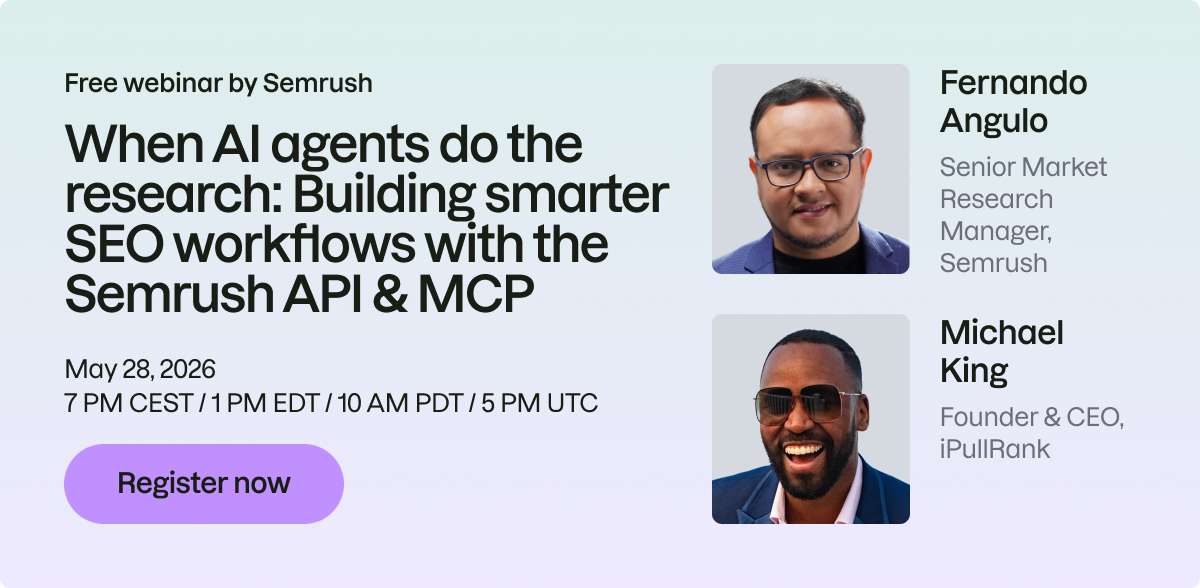 Free webinar by Semrush

When AI agents do the research: Building smarter SEO workflows with the Semrush API & MCP

May 28, 2026
7 PM CEST / 1 PM EDT / 10 AM PDT / 5 PM UTC

Register now

Fernando Angulo

Senior Market Research Manager, Semrush

Michael King

Founder & CEO, iPullRank